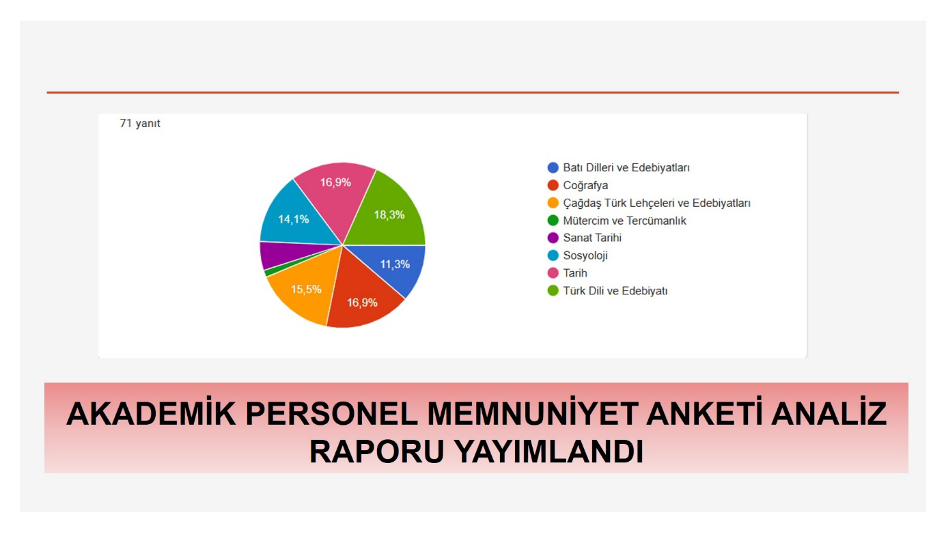 71 yanıt

16,9%
18,3%
14,1%
11,3%
15,5%
16,9%

Batı Dilleri ve Edebiyatları
Coğrafya
Çağdaş Türk Lehçeleri ve Edebiyatları
Mütercim ve Tercümanlık
Sanat Tarihi
Sosyoloji
Tarih
Türk Dili ve Edebiyatı

AKADEMİK PERSONEL MEMNUNİYET ANKETİ ANALİZ RAPORU YAYIMLANDI